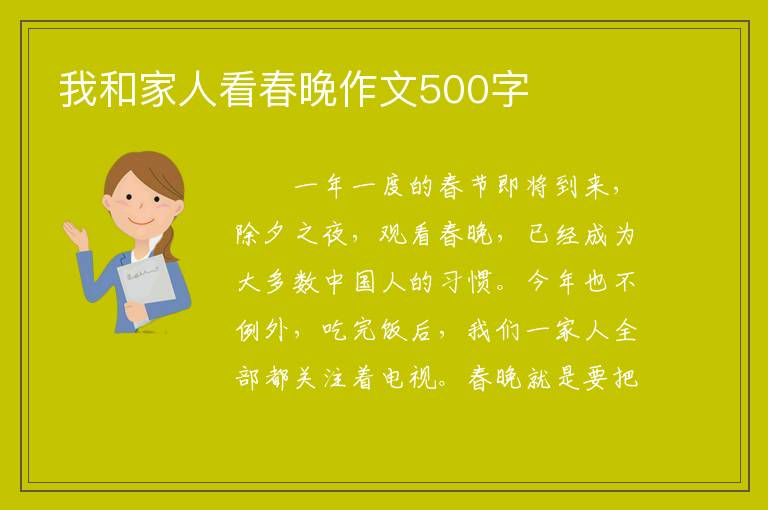 我和家人看春晚作文500字

一年一度的春节即将到来，除夕之夜，观看春晚，已经成为大多数中国人的习惯。今年也不例外，吃完饭后，我们一家人全部都关注着电视。春晚就是要把